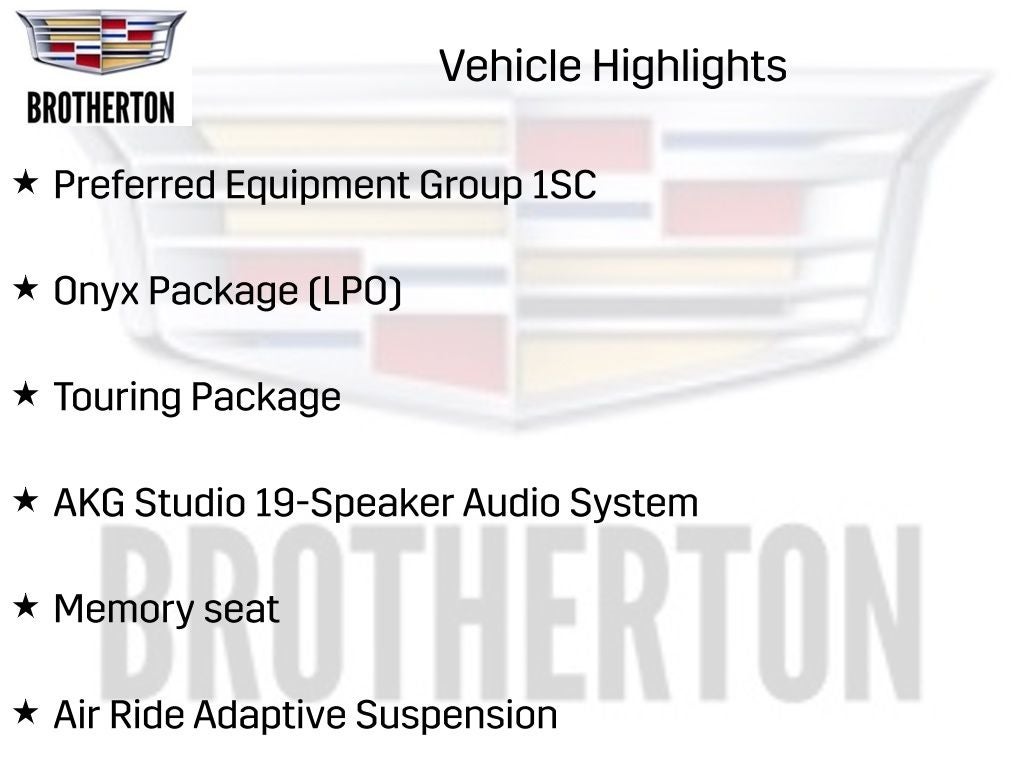 BROTHERTON

Vehicle Highlights

★ Preferred Equipment Group 1SC

★ Onyx Package (LPO)

★ Touring Package

★ AKG Studio 19-Speaker Audio System

★ Memory seat

★ Air Ride Adaptive Suspension

BROTHERTON